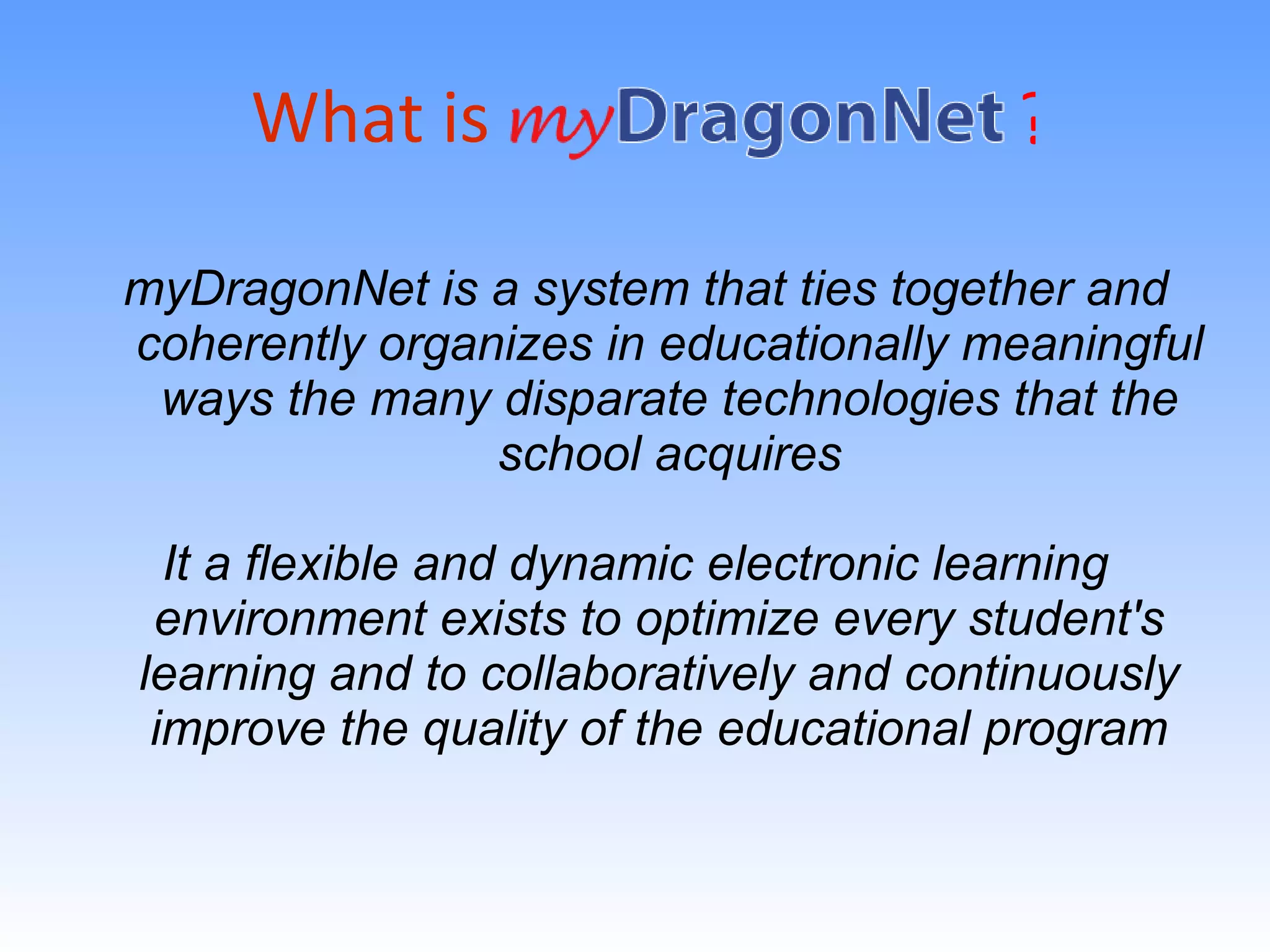 What is myDragonNet ?

myDragonNet is a system that ties together and coherently organizes in educationally meaningful ways the many disparate technologies that the school acquires

It a flexible and dynamic electronic learning environment exists to optimize every student's learning and to collaboratively and continuously improve the quality of the educational program